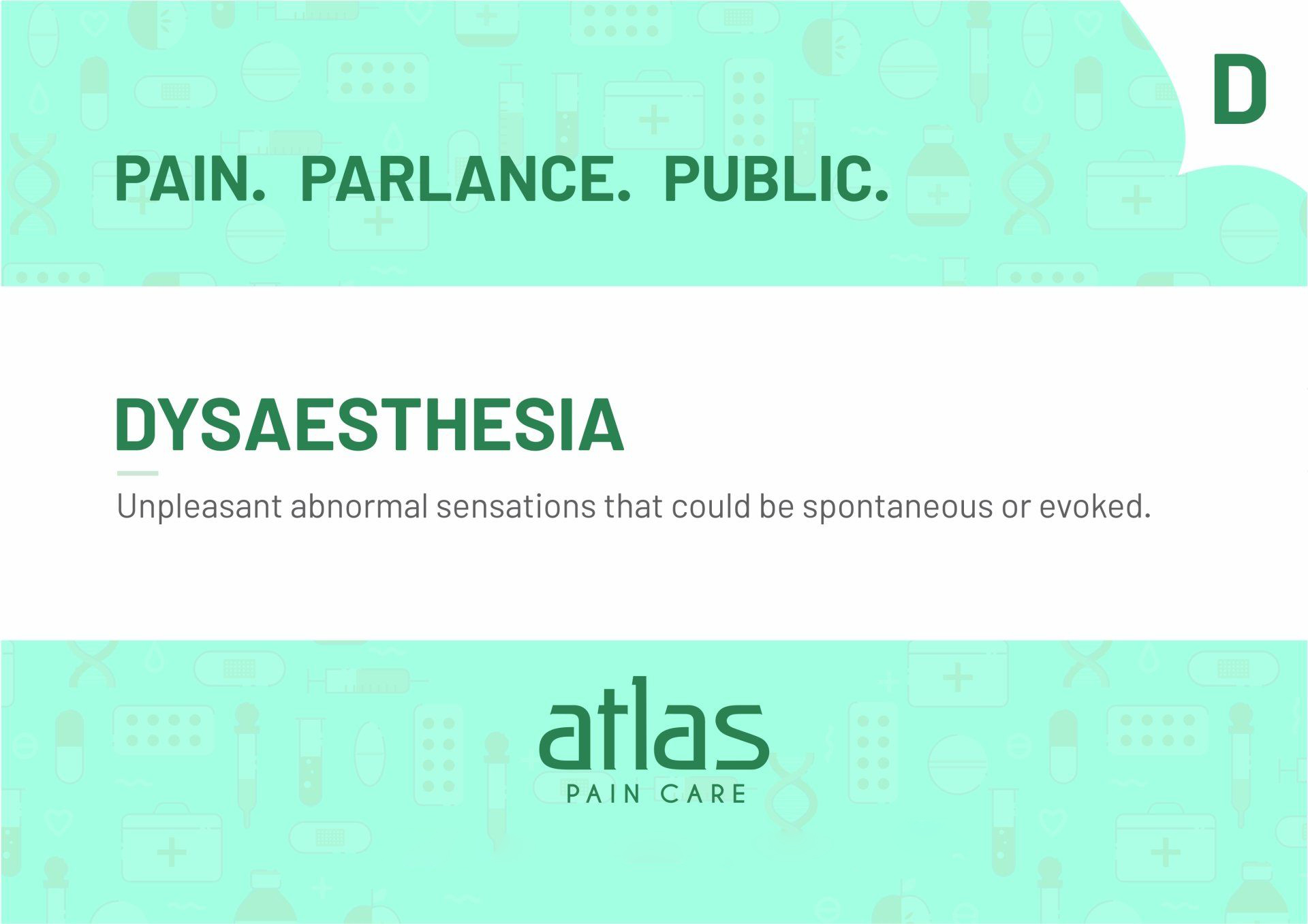 D

PAIN. PARLANCE. PUBLIC.

DYSAESTHESIA

Unpleasant abnormal sensations that could be spontaneous or evoked.

atlas
PAIN CARE